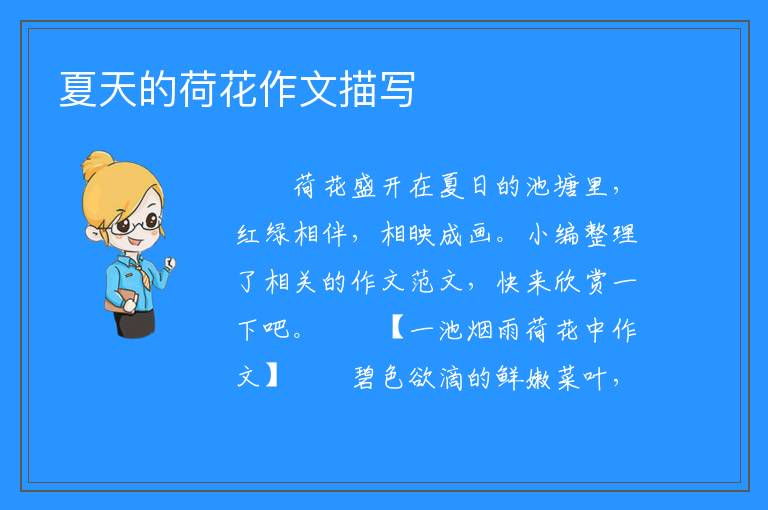 夏天的荷花作文描写

荷花盛开在夏日的池塘里，红绿相伴，相映成画。小编整理了相关的作文范文，快来欣赏一下吧。 【一池烟雨荷花中作文】 碧色欲滴的鲜嫩菜叶，